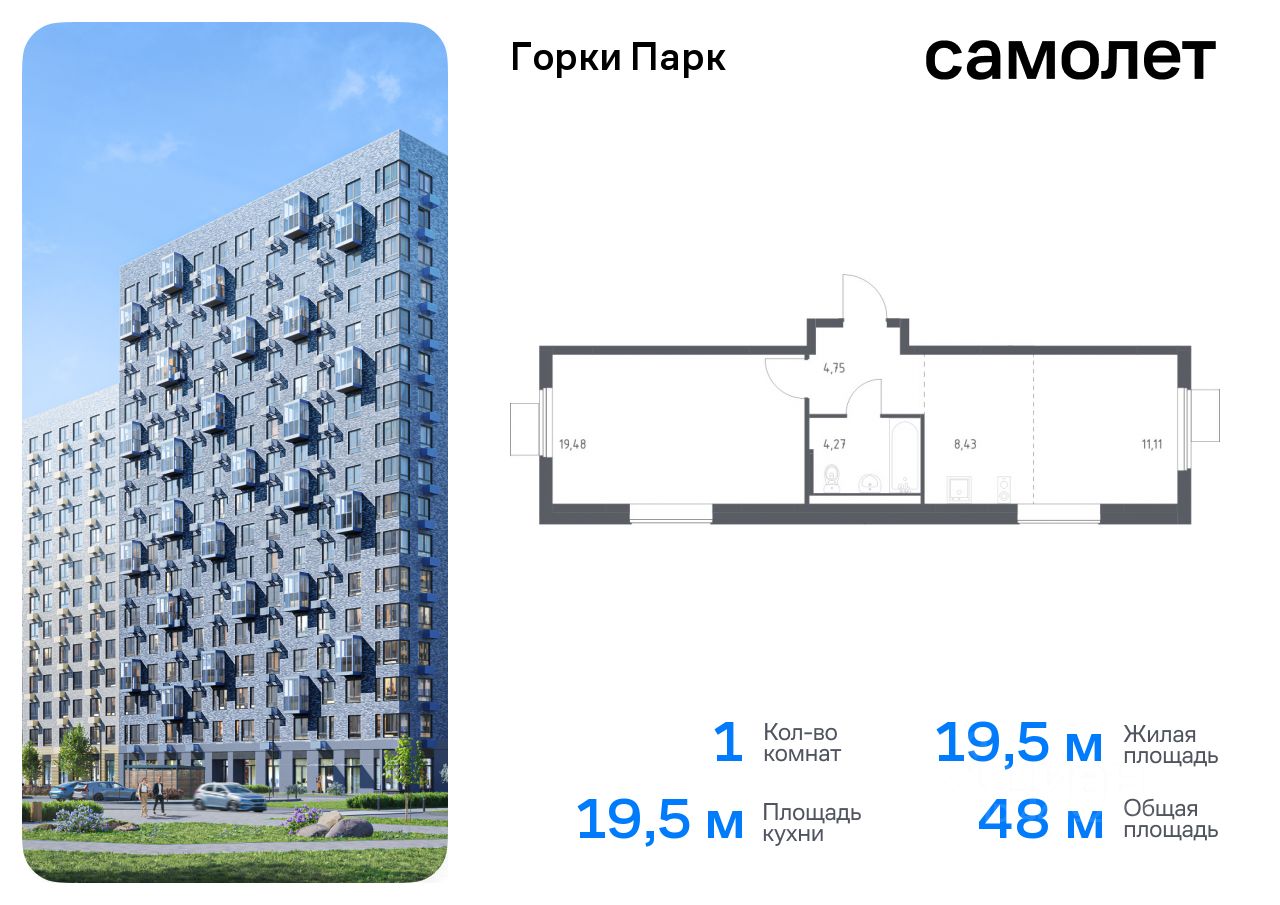 Горки Парк

самолет

4,75

19,48

4,27

8,43

11,11

1 Кол-во комнат

19,5 м Жилая площадь

19,5 м Площадь кухни

48 м Общая площадь